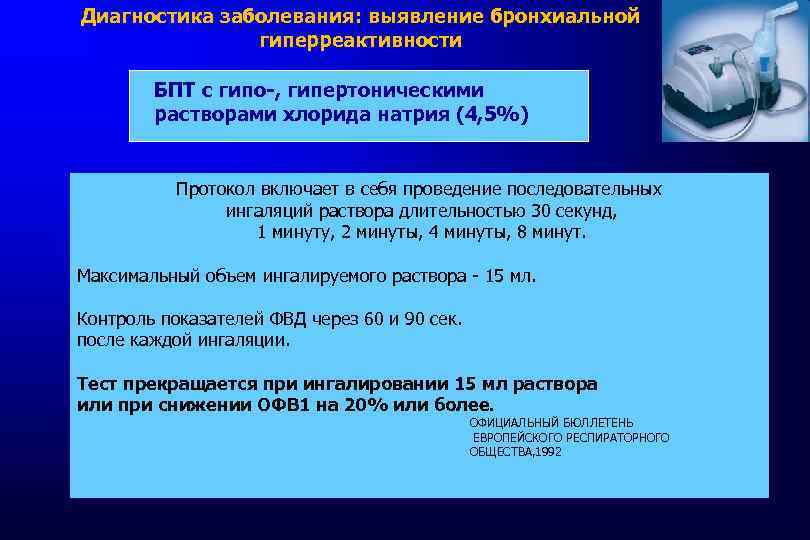 Диагностика заболевания: выявление бронхиальной гиперреактивности

БПТ с гипо-, гипертоническими растворами хлорида натрия (4,5%)

Протокол включает в себя проведение последовательных ингаляций раствора длительностью 30 секунд, 1 минуту, 2 минуты, 4 минуты, 8 минут.

Максимальный объем ингалируемого раствора - 15 мл.

Контроль показателей ФВД через 60 и 90 сек. после каждой ингаляции.

Тест прекращается при ингалировании 15 мл раствора или при снижении ОФВ1 на 20% или более.

ОФИЦИАЛЬНЫЙ БЮЛЛЕТЕНЬ ЕВРОПЕЙСКОГО РЕСПИРАТОРНОГО ОБЩЕСТВА,1992